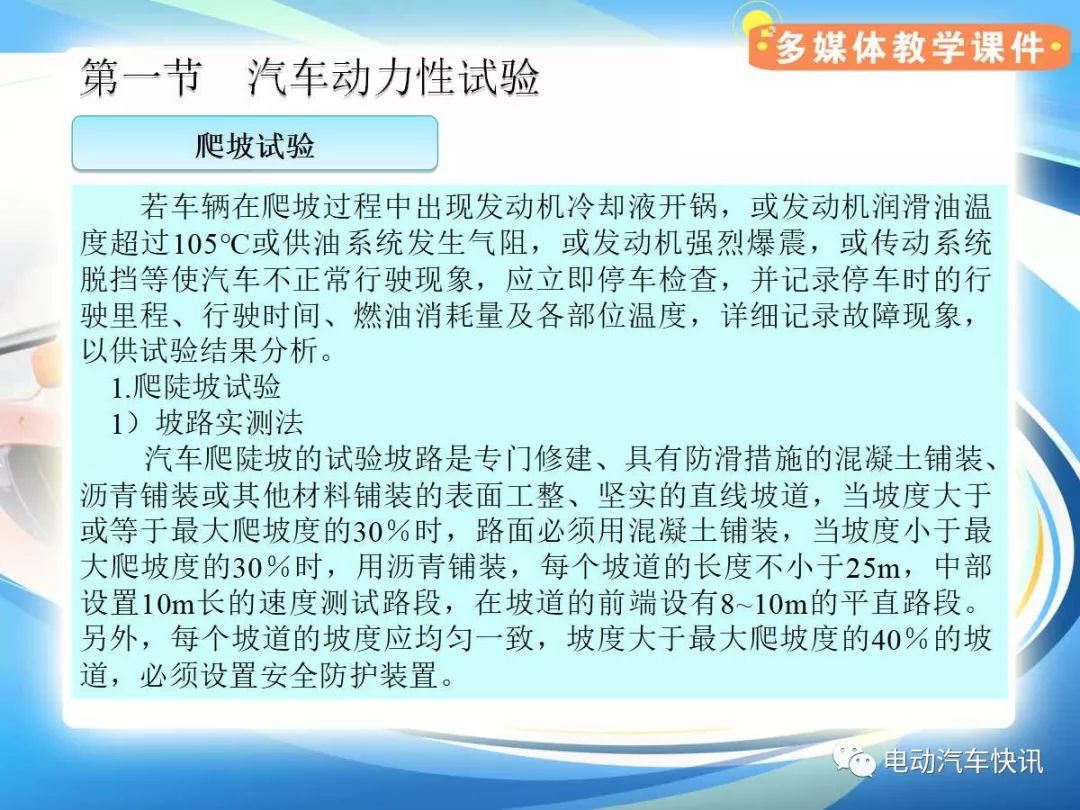 多媒体教学课件

第一节　汽车动力性试验

爬坡试验

若车辆在爬坡过程中出现发动机冷却液开锅，或发动机润滑油温度超过105℃或供油系统发生气阻，或发动机强烈爆震，或传动系统脱挡等使汽车不正常行驶现象，应立即停车检查，并记录停车时的行驶里程、行驶时间、燃油消耗量及各部位温度，详细记录故障现象，以供试验结果分析。

1.爬陡坡试验

1）坡路实测法

汽车爬陡坡的试验坡路是专门修建、具有防滑措施的混凝土铺装、沥青铺装或其他材料铺装的表面工整、坚实的直线坡道，当坡度大于或等于最大爬坡度的30％时，路面必须用混凝土铺装，当坡度小于最大爬坡度的30％时，用沥青铺装，每个坡道的长度不小于25m，中部设置10m长的速度测试路段，在坡道的前端设有8~10m的平直路段。另外，每个坡道的坡度应均匀一致，坡度大于最大爬坡度的40％的坡道，必须设置安全防护装置。

电动汽车快讯